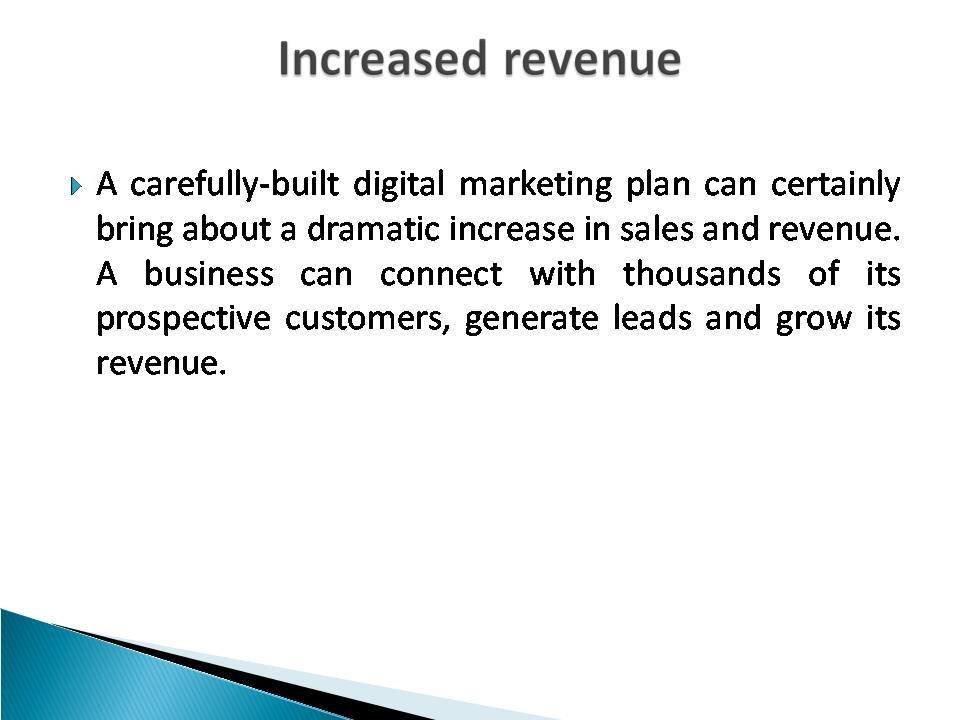 Increased revenue

A carefully-built digital marketing plan can certainly bring about a dramatic increase in sales and revenue. A business can connect with thousands of its prospective customers, generate leads and grow its revenue.